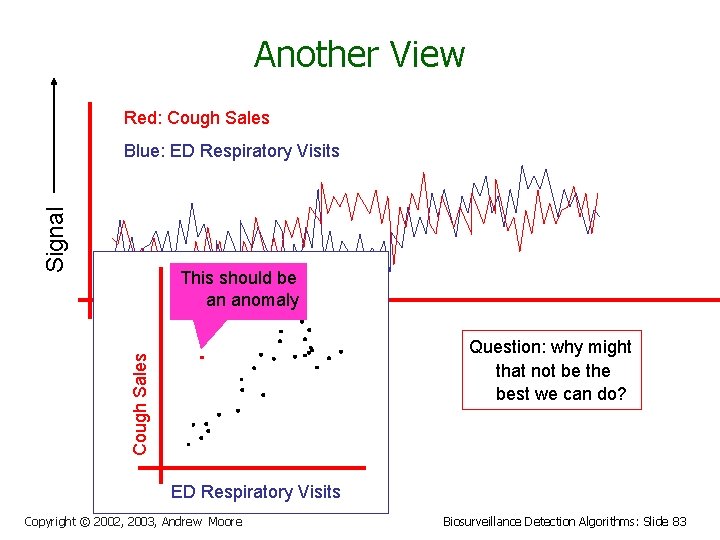 Another View

Red: Cough Sales

Blue: ED Respiratory Visits

Signal

This should be an anomaly

Cough Sales

ED Respiratory Visits

Question: why might that not be the best we can do?

Copyright © 2002, 2003, Andrew Moore

Biosurveillance Detection Algorithms: Slide 83